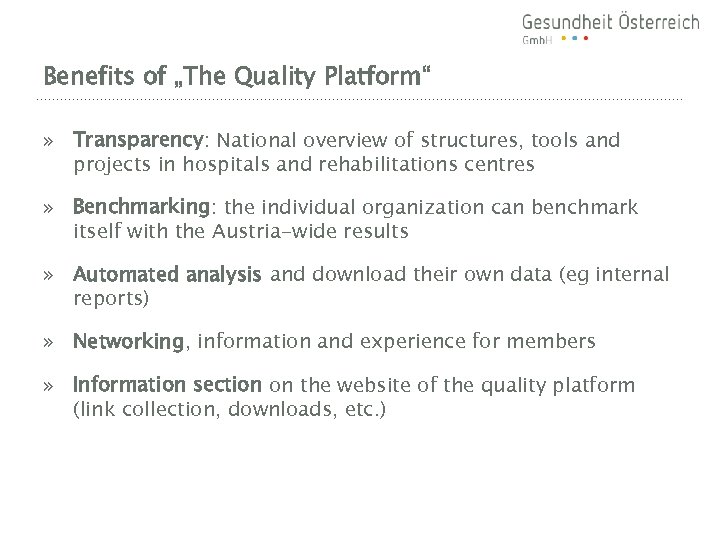 Gesundheit Österreich
GmbH

Benefits of „The Quality Platform“

» Transparency: National overview of structures, tools and projects in hospitals and rehabilitations centres

» Benchmarking: the individual organization can benchmark itself with the Austria-wide results

» Automated analysis and download their own data (eg internal reports)

» Networking, information and experience for members

» Information section on the website of the quality platform (link collection, downloads, etc.)